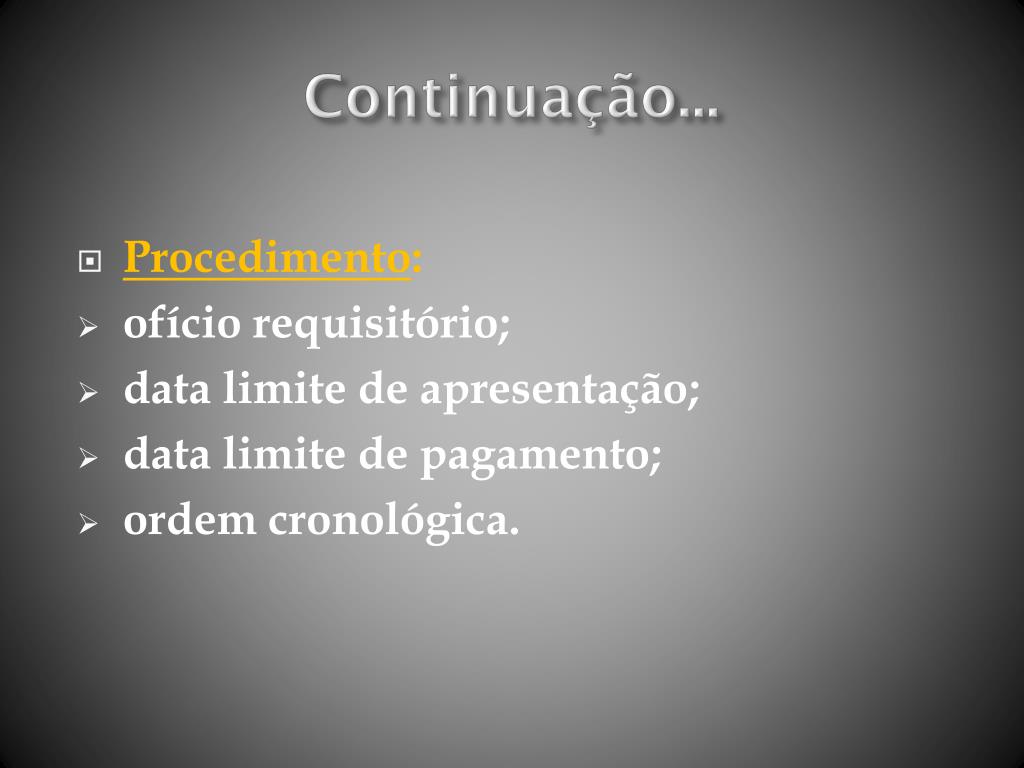 Continuação...

Procedimento:
ofício requisitório;
data limite de apresentação;
data limite de pagamento;
ordem cronológica.